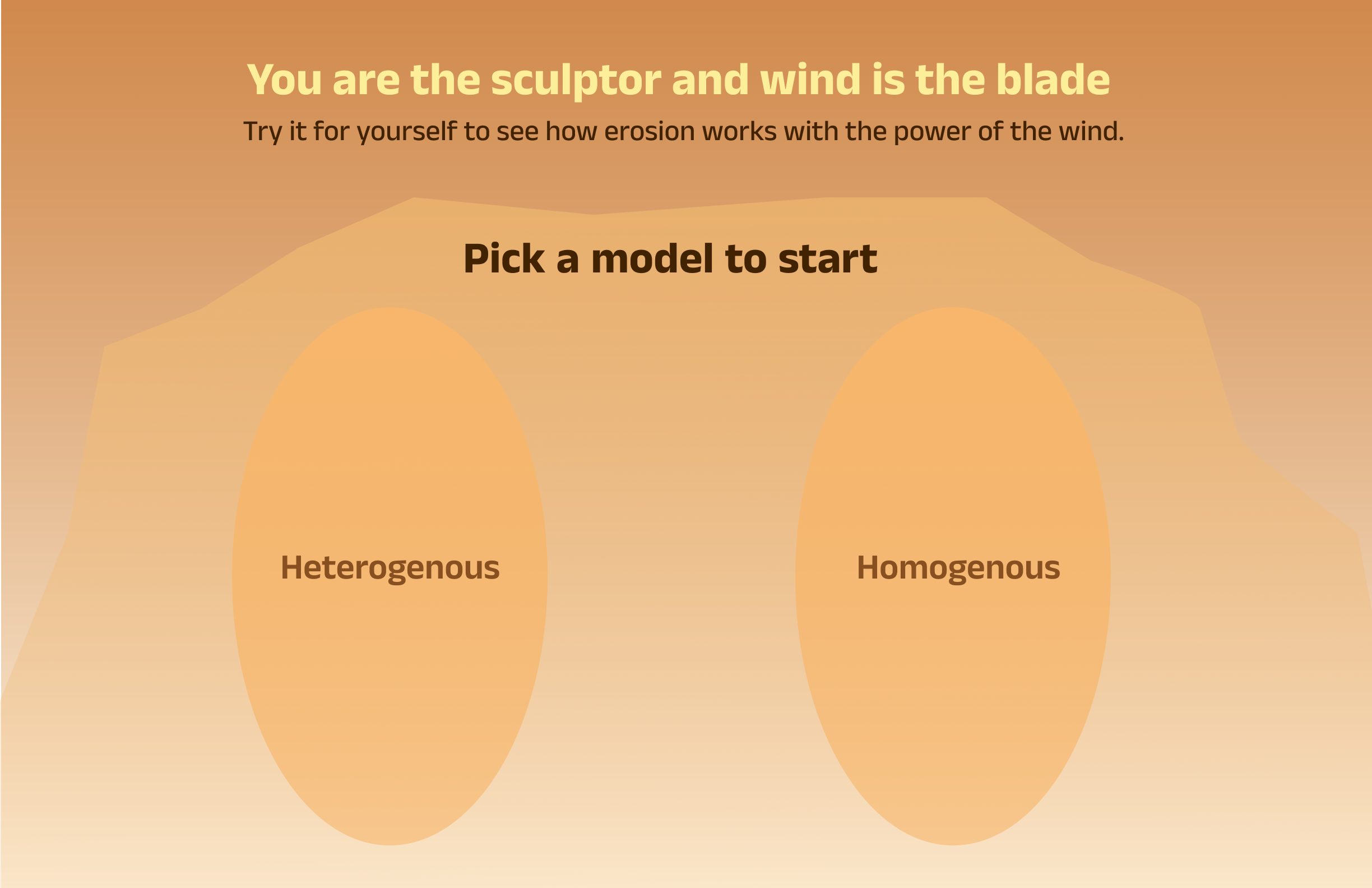 You are the sculptor and wind is the blade

Try it for yourself to see how erosion works with the power of the wind.

Pick a model to start

Heterogenous

Homogenous